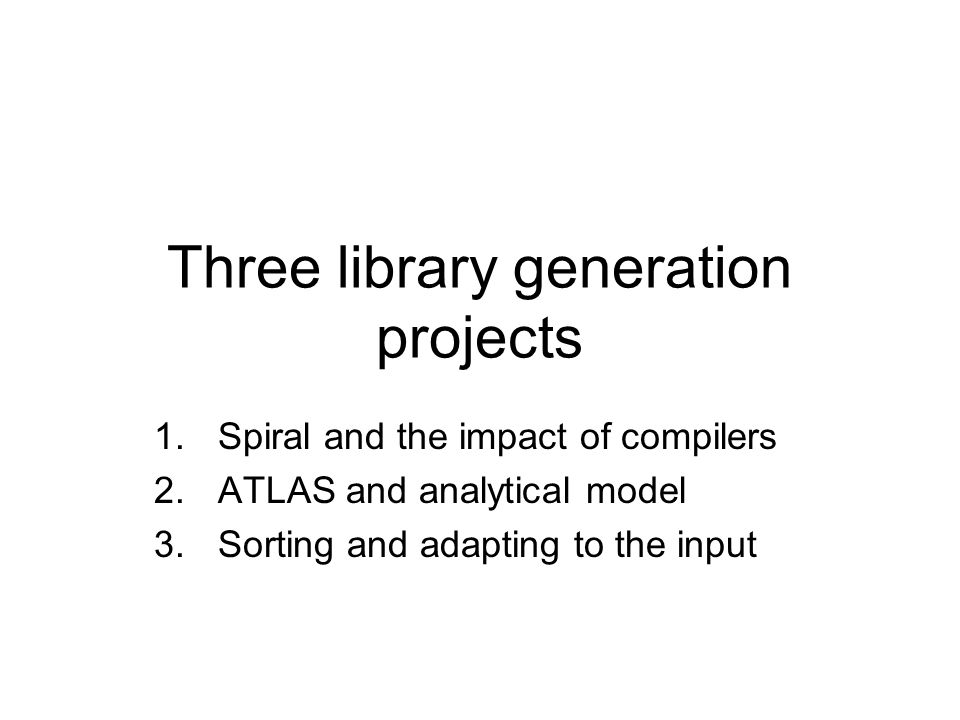 Three library generation projects

1. Spiral and the impact of compilers
2. ATLAS and analytical model
3. Sorting and adapting to the input